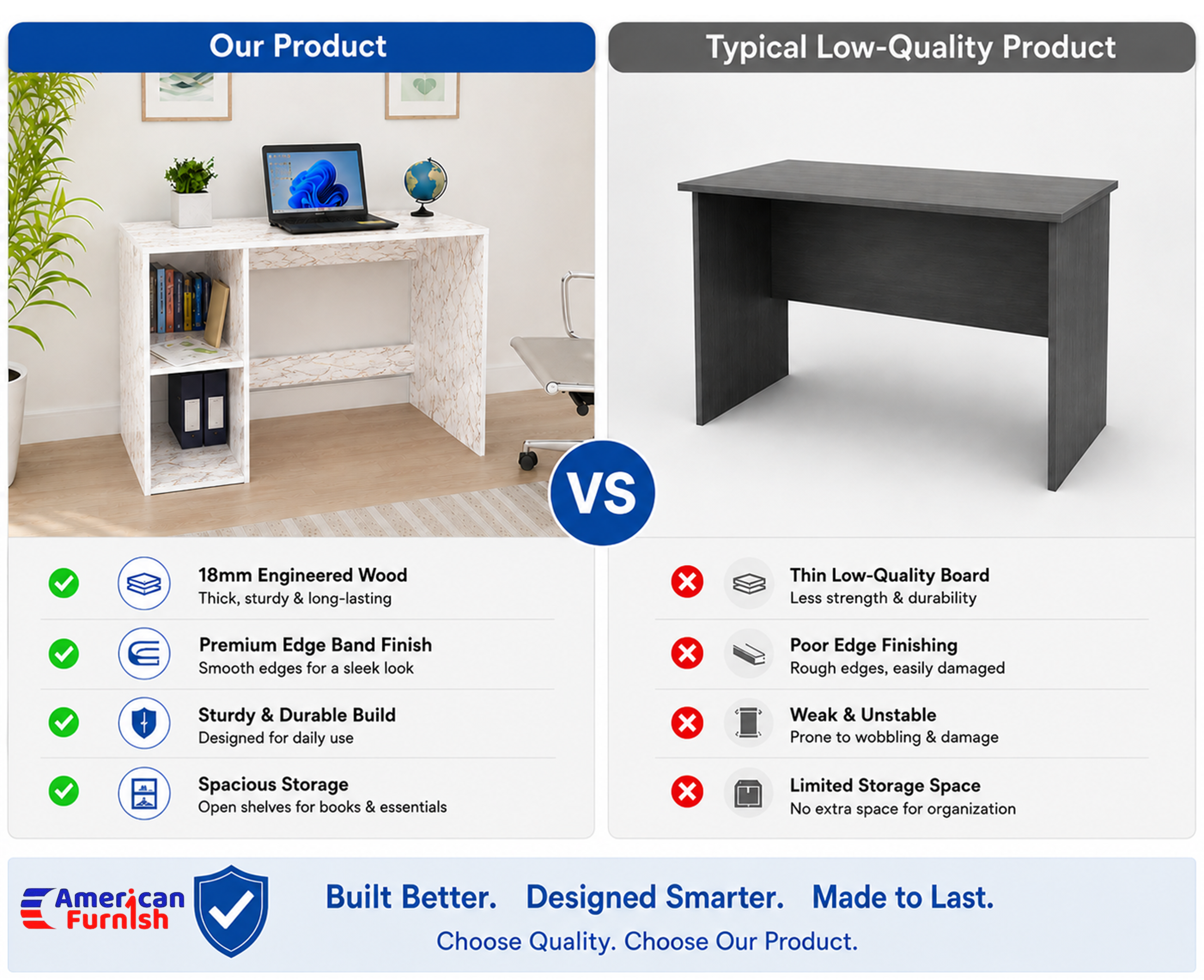 Our Product

18mm Engineered Wood
Thick, sturdy & long-lasting

Premium Edge Band Finish
Smooth edges for a sleek look

Sturdy & Durable Build
Designed for daily use

Spacious Storage
Open shelves for books & essentials

VS

Typical Low-Quality Product

Thin Low-Quality Board
Less strength & durability

Poor Edge Finishing
Rough edges, easily damaged

Weak & Unstable
Prone to wobbling & damage

Limited Storage Space
No extra space for organization

American Furnish

Built Better. Designed Smarter. Made to Last.
Choose Quality. Choose Our Product.